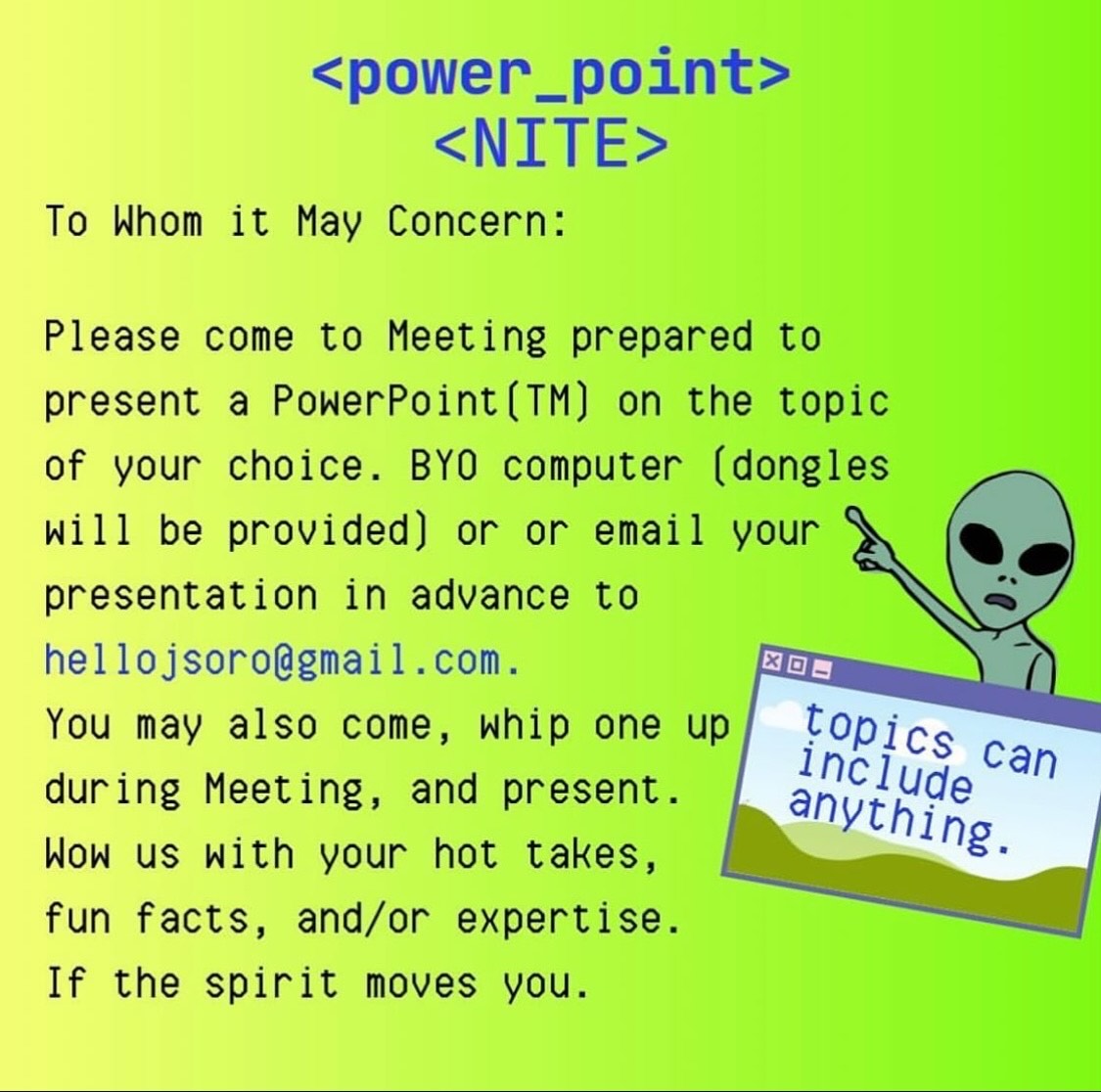 <power_point>
<NITE>

To Whom it May Concern:

Please come to Meeting prepared to present a PowerPoint(TM) on the topic of your choice. BYO computer (dongles will be provided) or or email your presentation in advance to hellojsoro@gmail.com.
You may also come, whip one up during Meeting, and present.
Wow us with your hot takes, fun facts, and/or expertise.
If the spirit moves you.

topics can include anything.